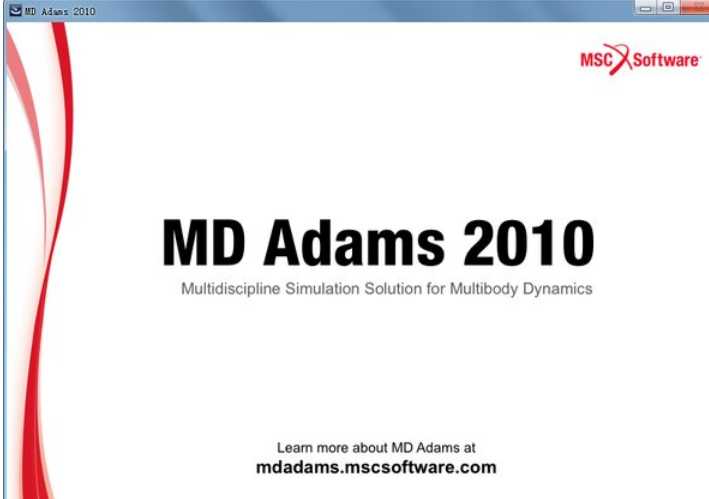 MD Adams 2010

MSC Software

MD Adams 2010

Multidiscipline Simulation Solution for Multibody Dynamics

Learn more about MD Adams at

mdadams.mscsoftware.com